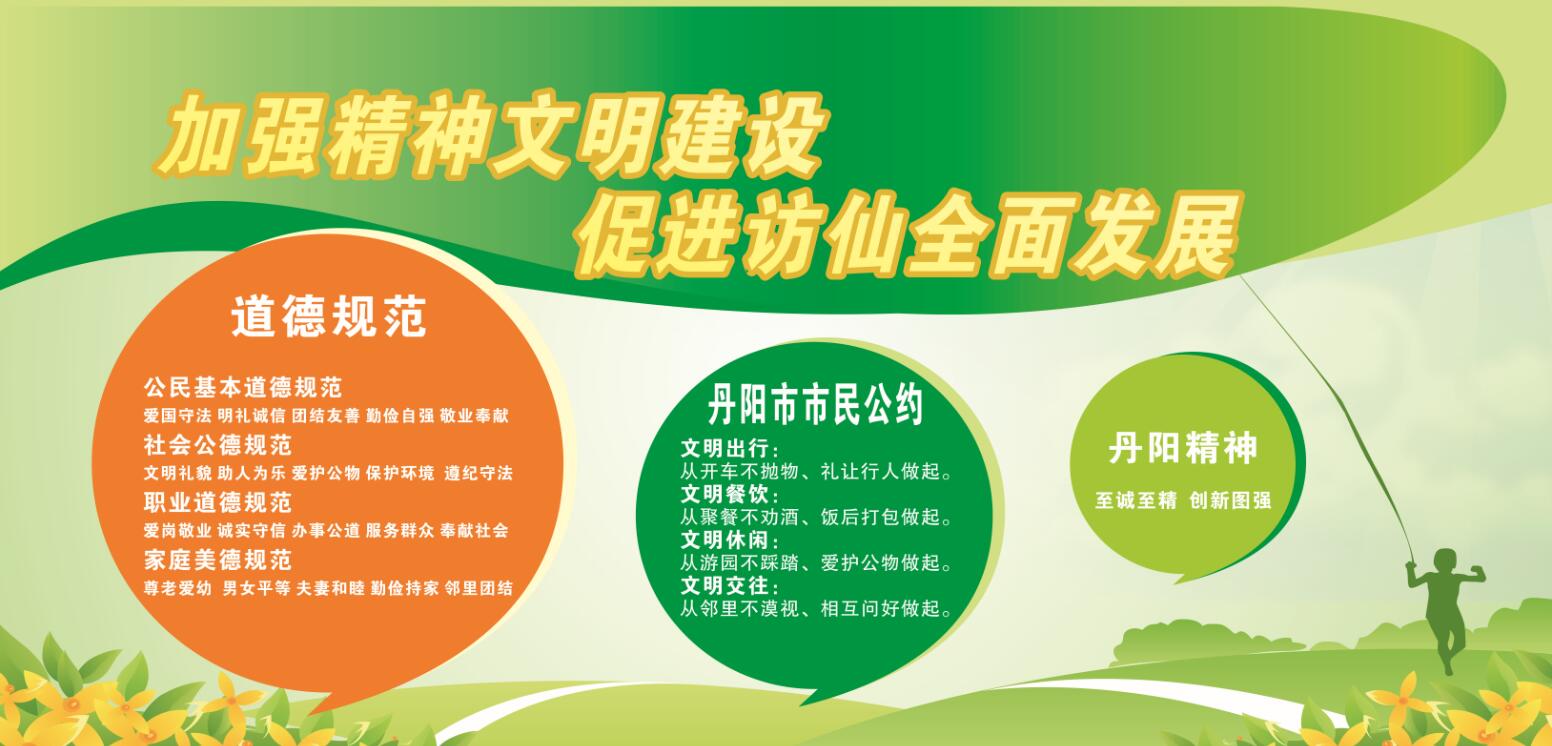 加强精神文明建设
促进访仙全面发展

道德规范

公民基本道德规范
爱国守法 明礼诚信 团结友善 勤俭自强 敬业奉献
社会公德规范
文明礼貌 助人为乐 爱护公物 保护环境 遵纪守法
职业道德规范
爱岗敬业 诚实守信 办事公道 服务群众 奉献社会
家庭美德规范
尊老爱幼 男女平等 夫妻和睦 勤俭持家 邻里团结

丹阳市市民公约

文明出行：
从开车不抛物、礼让行人做起。
文明餐饮：
从聚餐不劝酒、饭后打包做起。
文明休闲：
从游园不踩踏、爱护公物做起。
文明交往：
从邻里不漠视、相互问好做起。

丹阳精神

至诚至精 创新图强